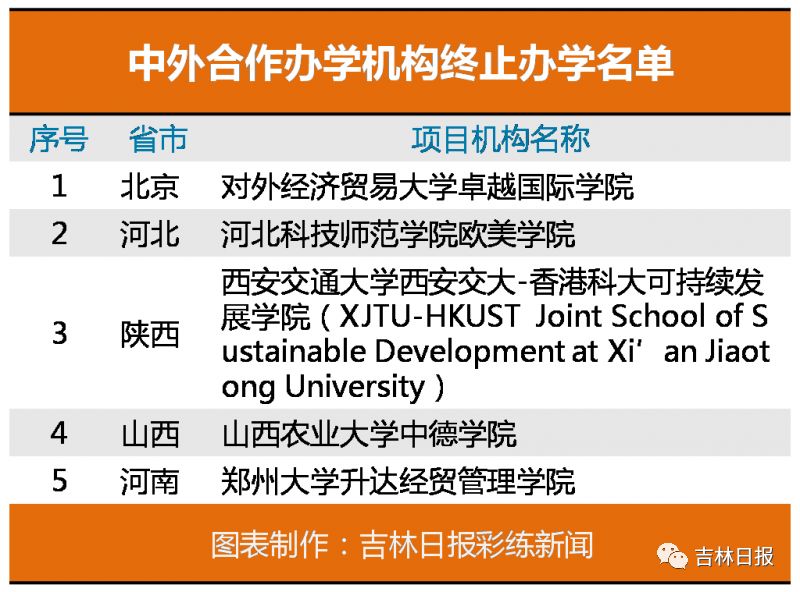 中外合作办学机构终止办学名单

| 序号 | 省市 | 项目机构名称 |
|---|---|---|
| 1 | 北京 | 对外经济贸易大学卓越国际学院 |
| 2 | 河北 | 河北科技师范学院欧美学院 |
| 3 | 陕西 | 西安交通大学西安交大-香港科大可持续发展学院（XJTU-HKUST Joint School of Sustainable Development at Xi’an Jiaotong University） |
| 4 | 山西 | 山西农业大学中德学院 |
| 5 | 河南 | 郑州大学升达经贸管理学院 |

图表制作：吉林日报彩练新闻

吉林日报